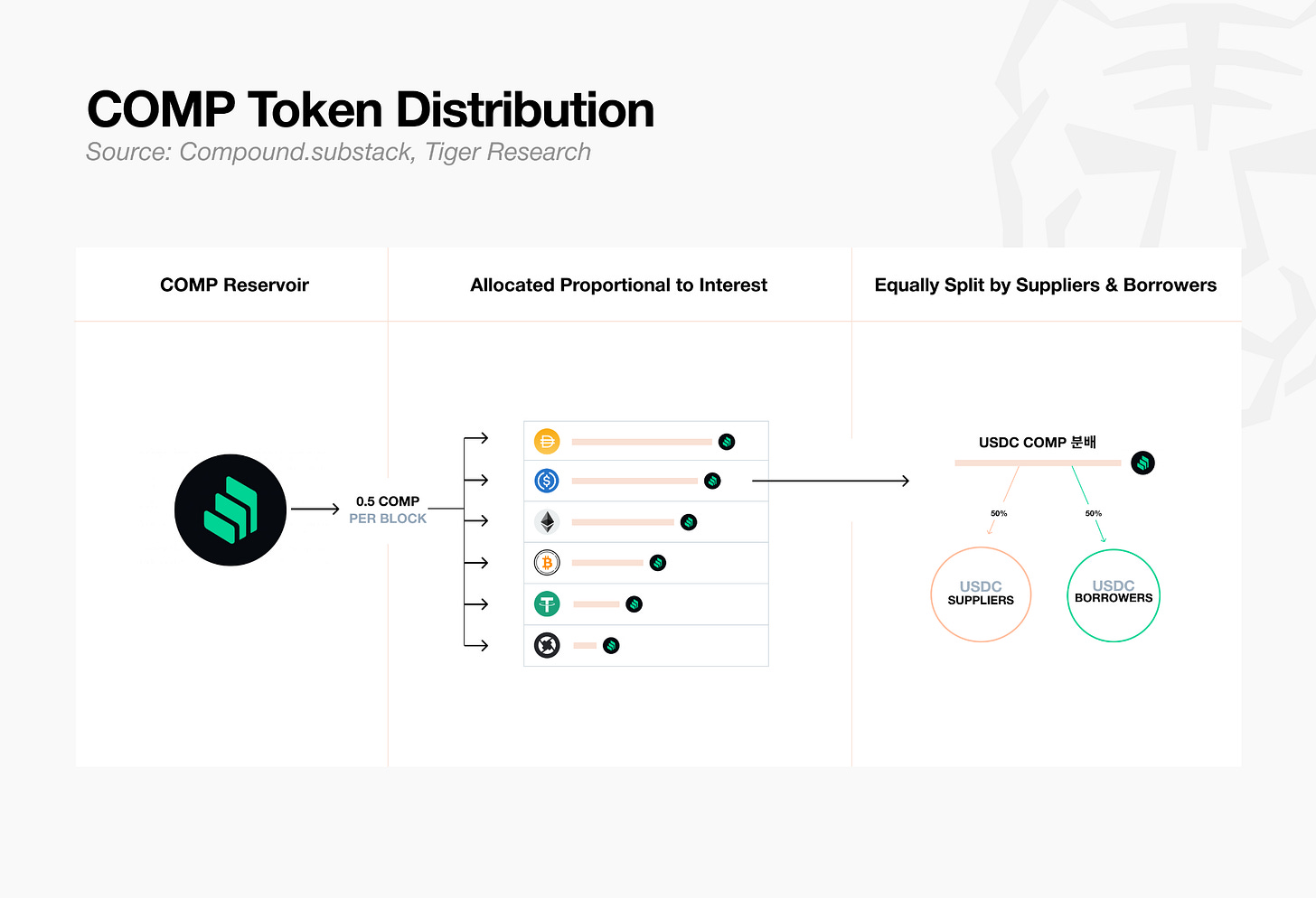 COMP Token Distribution
Source: Compound.substack, Tiger Research

COMP Reservoir

Allocated Proportional to Interest

Equally Split by Suppliers & Borrowers

0.5 COMP
PER BLOCK

USDC COMP 분배

50%

50%

USDC
SUPPLIERS

USDC
BORROWERS